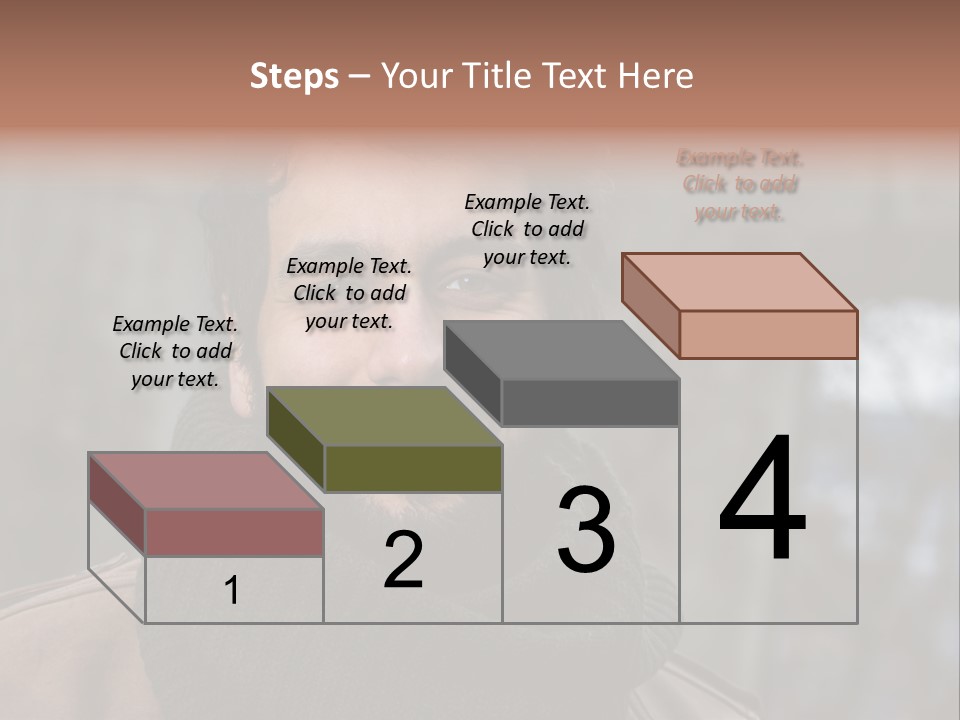 Steps – Your Title Text Here

Example Text. Click to add your text.

Example Text. Click to add your text.

Example Text. Click to add your text.

Example Text. Click to add your text.

1

2

3

4